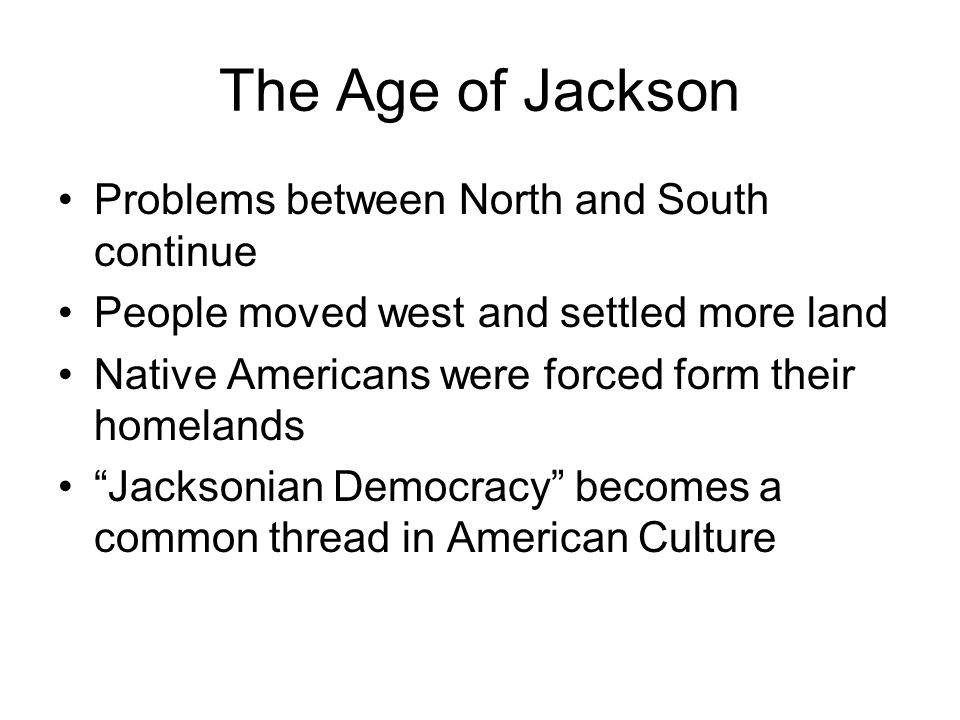 The Age of Jackson

• Problems between North and South continue
• People moved west and settled more land
• Native Americans were forced form their homelands
• “Jacksonian Democracy” becomes a common thread in American Culture